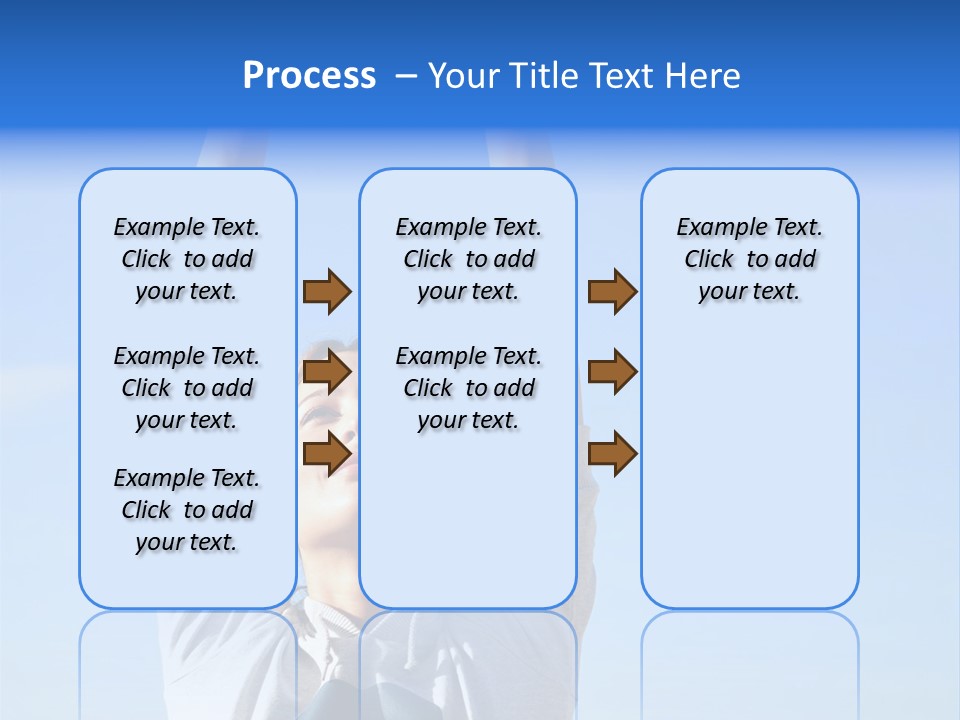 Process – Your Title Text Here

Example Text. Click to add your text.

Example Text. Click to add your text.

Example Text. Click to add your text.

Example Text. Click to add your text.

Example Text. Click to add your text.

Example Text. Click to add your text.